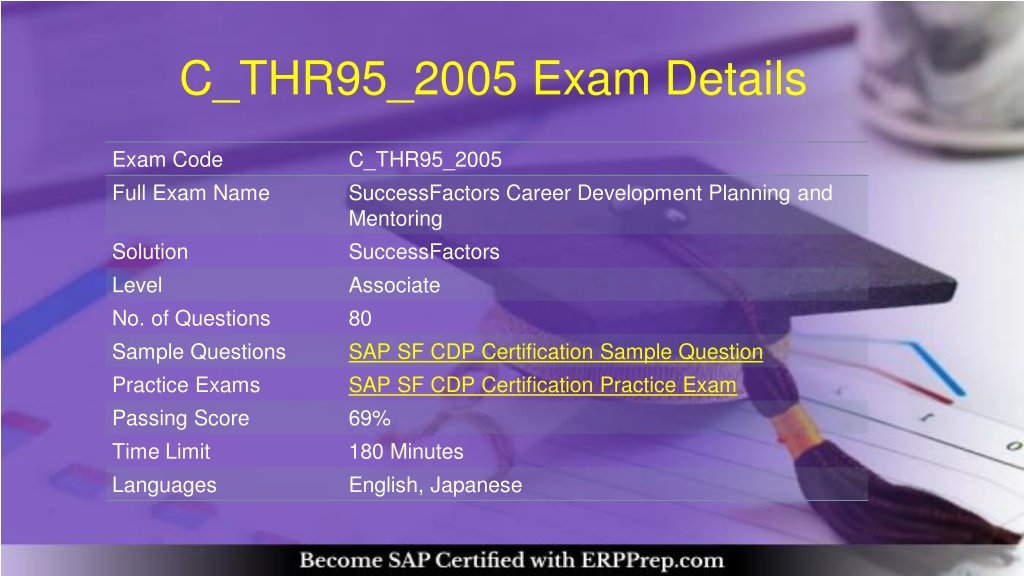 C_THR95_2005 Exam Details

| Exam Code | C_THR95_2005 |
|---|---|
| Full Exam Name | SuccessFactors Career Development Planning and Mentoring |
| Solution | SuccessFactors |
| Level | Associate |
| No. of Questions | 80 |
| Sample Questions | SAP SF CDP Certification Sample Question |
| Practice Exams | SAP SF CDP Certification Practice Exam |
| Passing Score | 69% |
| Time Limit | 180 Minutes |
| Languages | English, Japanese |

Become SAP Certified with ERPPrep.com